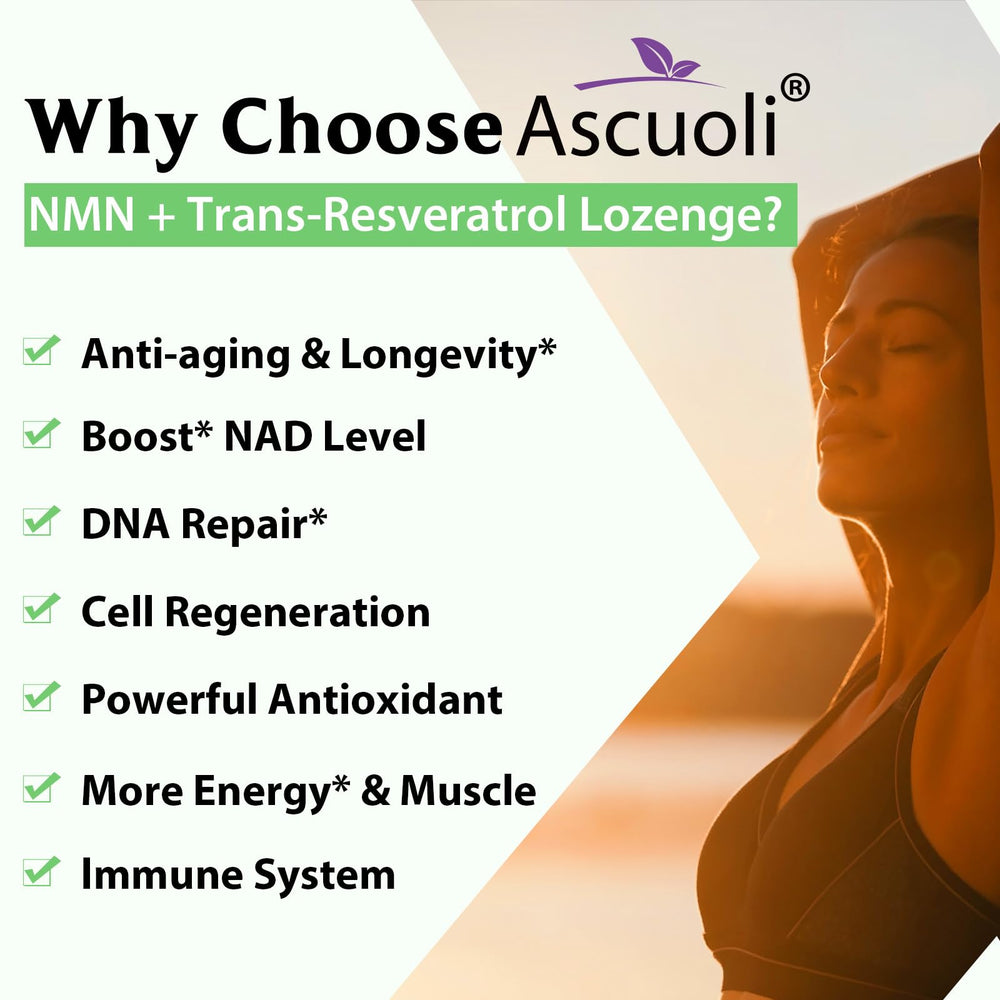 Why Choose Ascuoli®

NMN + Trans-Resveratrol Lozenge?

Anti-aging & Longevity*

Boost* NAD Level

DNA Repair*

Cell Regeneration

Powerful Antioxidant

More Energy* & Muscle

Immune System